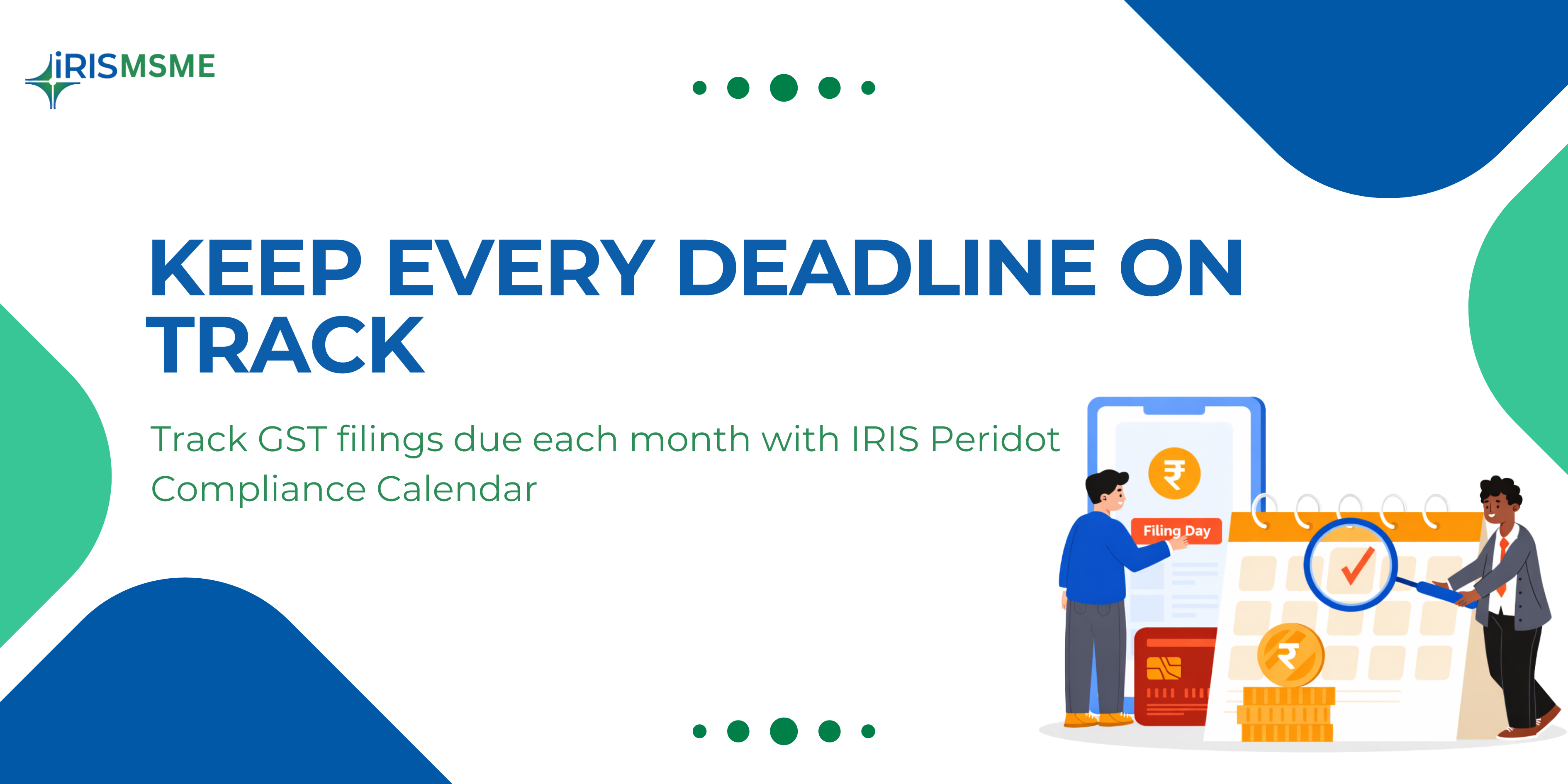 iRISMSME

KEEP EVERY DEADLINE ON TRACK

Track GST filings due each month with IRIS Peridot Compliance Calendar

₹

Filing Day

₹